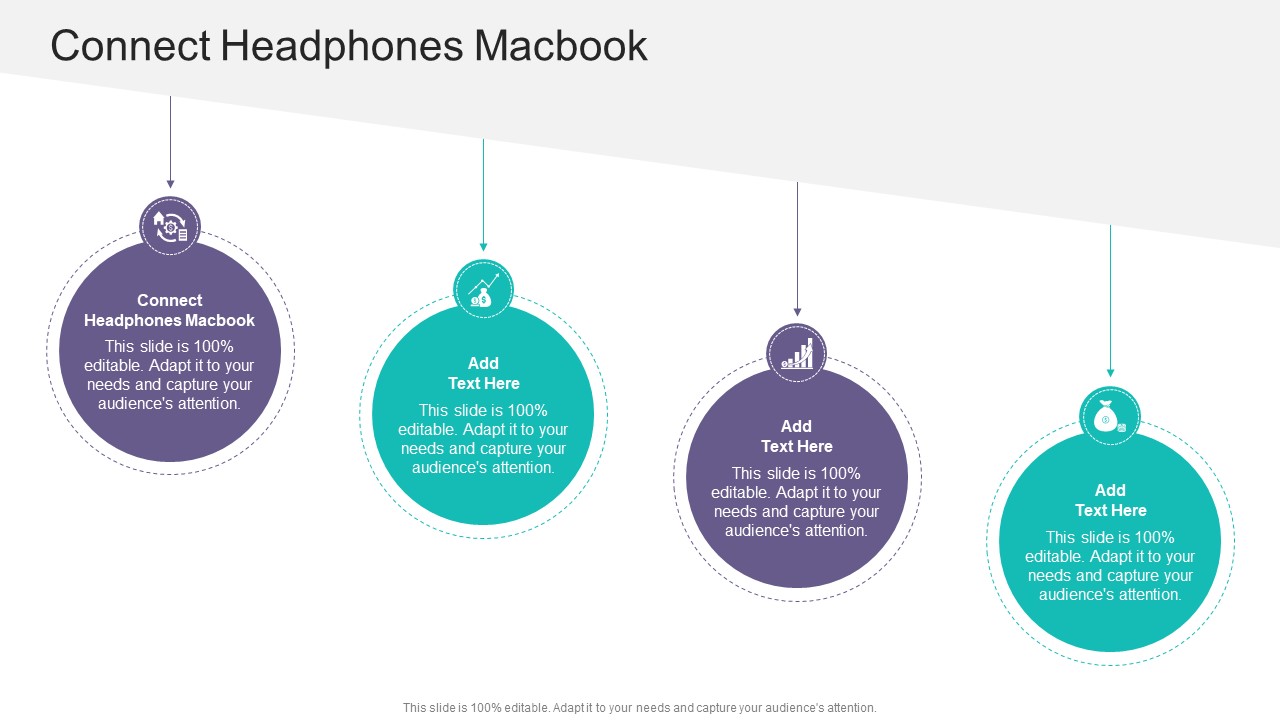 Connect Headphones Macbook

Connect Headphones Macbook
This slide is 100% editable. Adapt it to your needs and capture your audience's attention.

Add Text Here
This slide is 100% editable. Adapt it to your needs and capture your audience's attention.

Add Text Here
This slide is 100% editable. Adapt it to your needs and capture your audience's attention.

Add Text Here
This slide is 100% editable. Adapt it to your needs and capture your audience's attention.

This slide is 100% editable. Adapt it to your needs and capture your audience's attention.